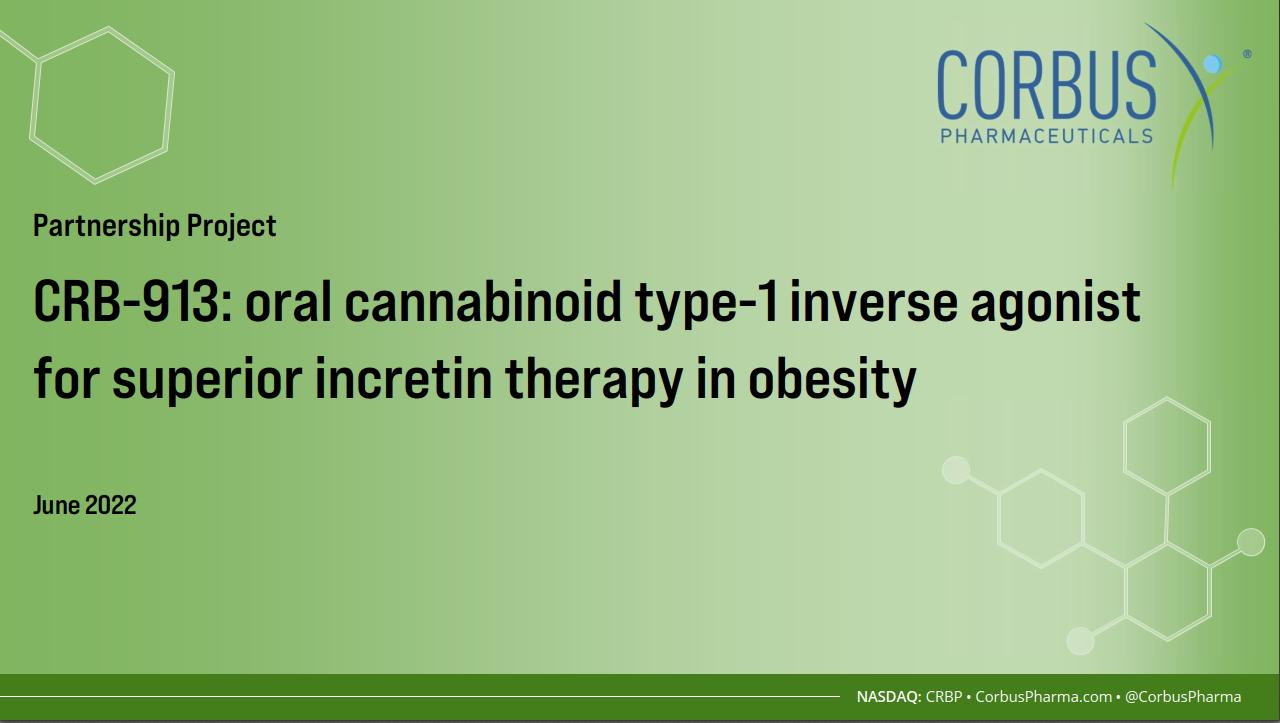 CORBUS®
PHARMACEUTICALS

Partnership Project

CRB-913: oral cannabinoid type-1 inverse agonist for superior incretin therapy in obesity

June 2022

NASDAQ: CRBP • CorbusPharma.com • @CorbusPharma